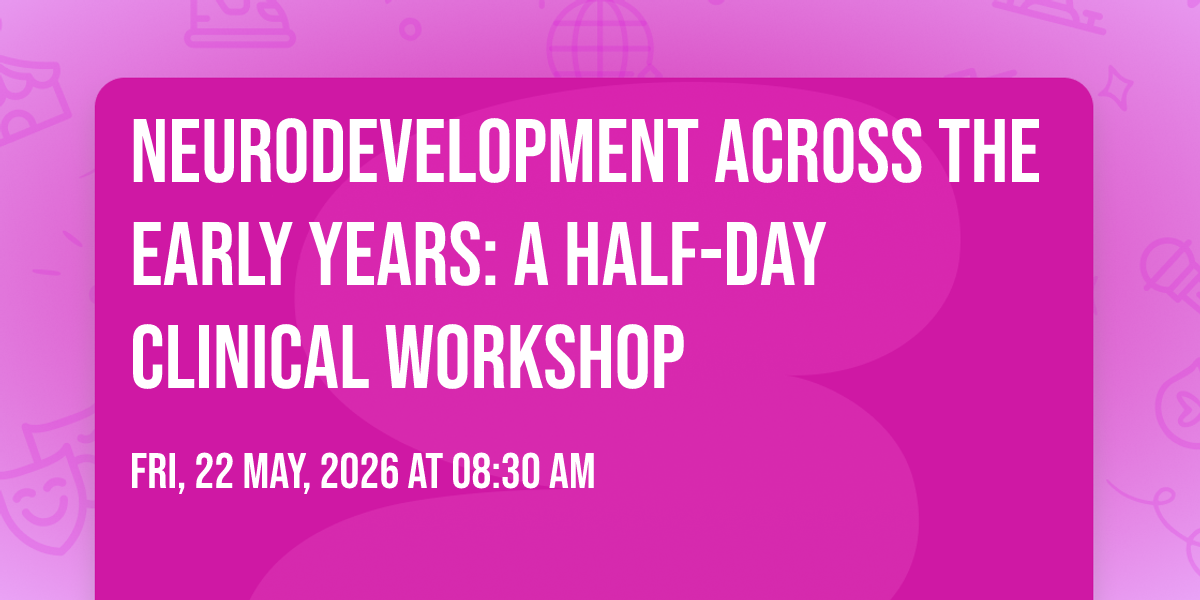 NEURODEVELOPMENT ACROSS THE EARLY YEARS: A HALF-DAY CLINICAL WORKSHOP

FRI, 22 MAY, 2026 AT 08:30 AM